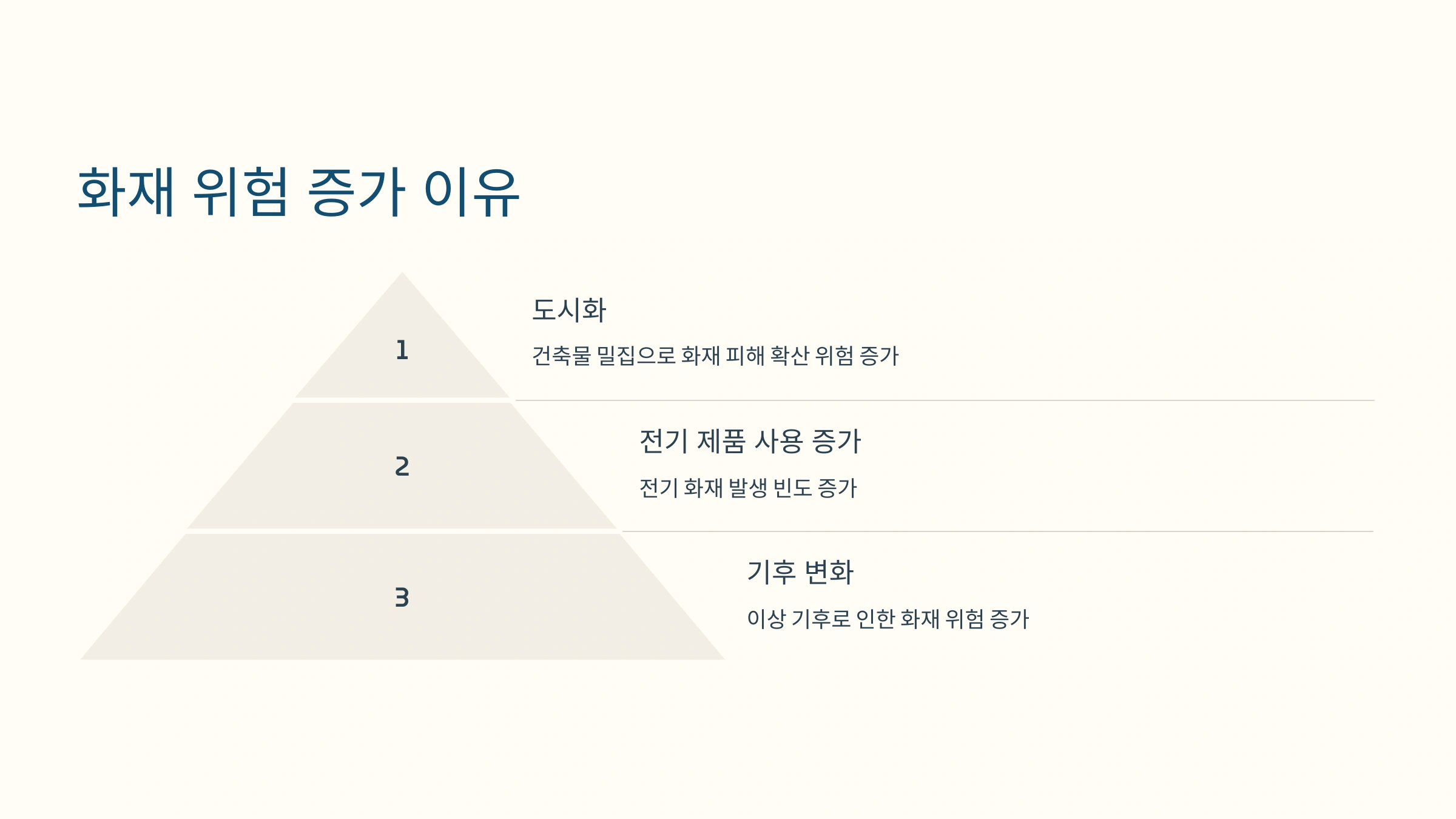 화재 위험 증가 이유

1

도시화

건축물 밀집으로 화재 피해 확산 위험 증가

2

전기 제품 사용 증가

전기 화재 발생 빈도 증가

3

기후 변화

이상 기후로 인한 화재 위험 증가